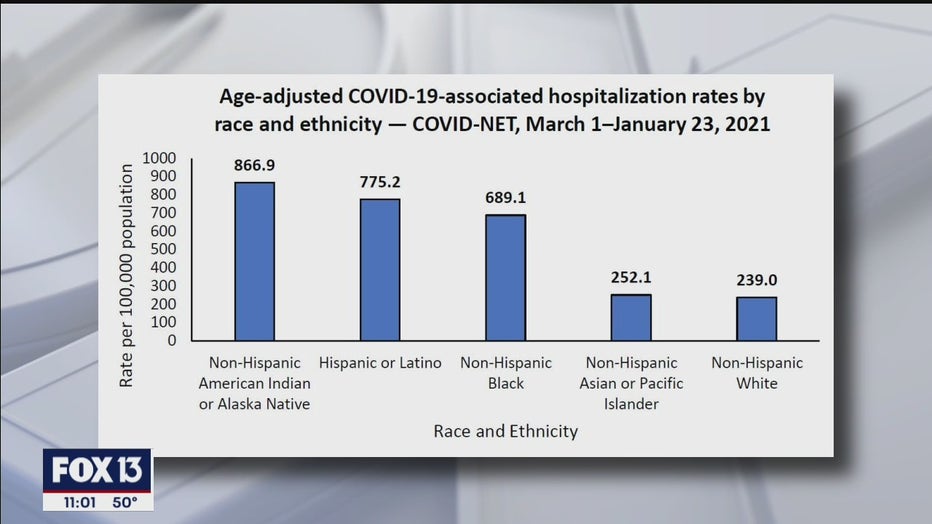 Age-adjusted COVID-19-associated hospitalization rates by race and ethnicity — COVID-NET, March 1–January 23, 2021

Rate per 100,000 population

1000
900
800
700
600
500
400
300
200
100
0

866.9
775.2
689.1
252.1
239.0

Non-Hispanic American Indian or Alaska Native
Hispanic or Latino
Non-Hispanic Black
Non-Hispanic Asian or Pacific Islander
Non-Hispanic White

Race and Ethnicity

FOX 13
11:01 50°